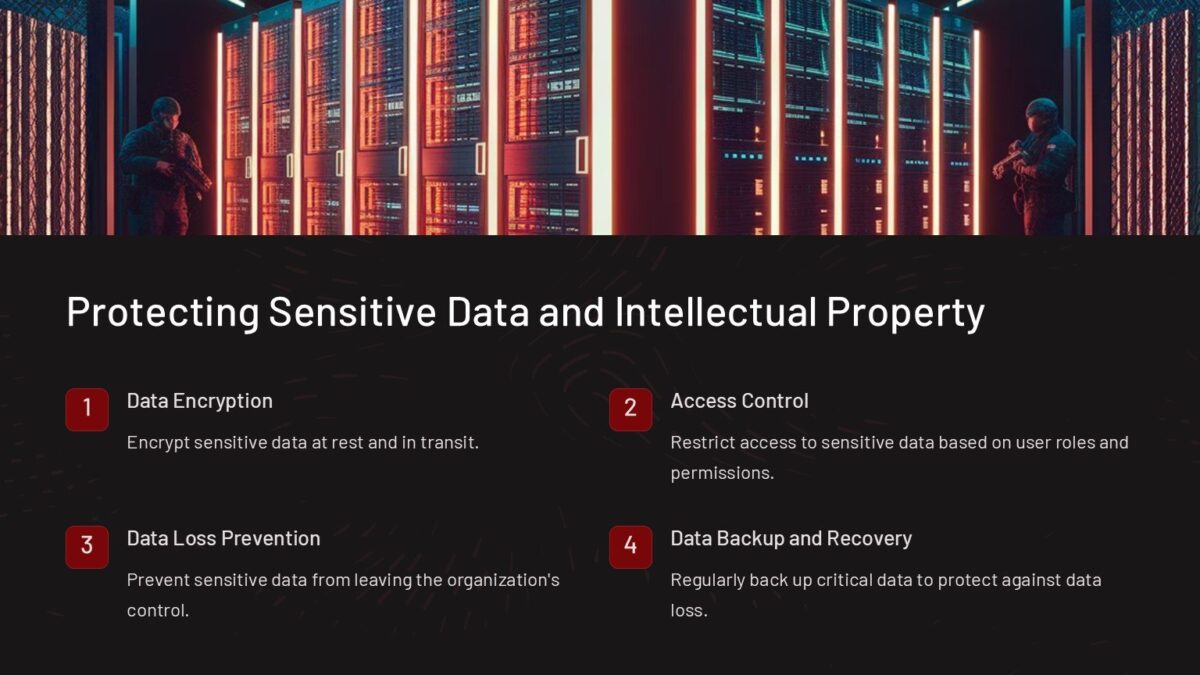 Protecting Sensitive Data and Intellectual Property

1
Data Encryption
Encrypt sensitive data at rest and in transit.

2
Access Control
Restrict access to sensitive data based on user roles and permissions.

3
Data Loss Prevention
Prevent sensitive data from leaving the organization's control.

4
Data Backup and Recovery
Regularly back up critical data to protect against data loss.